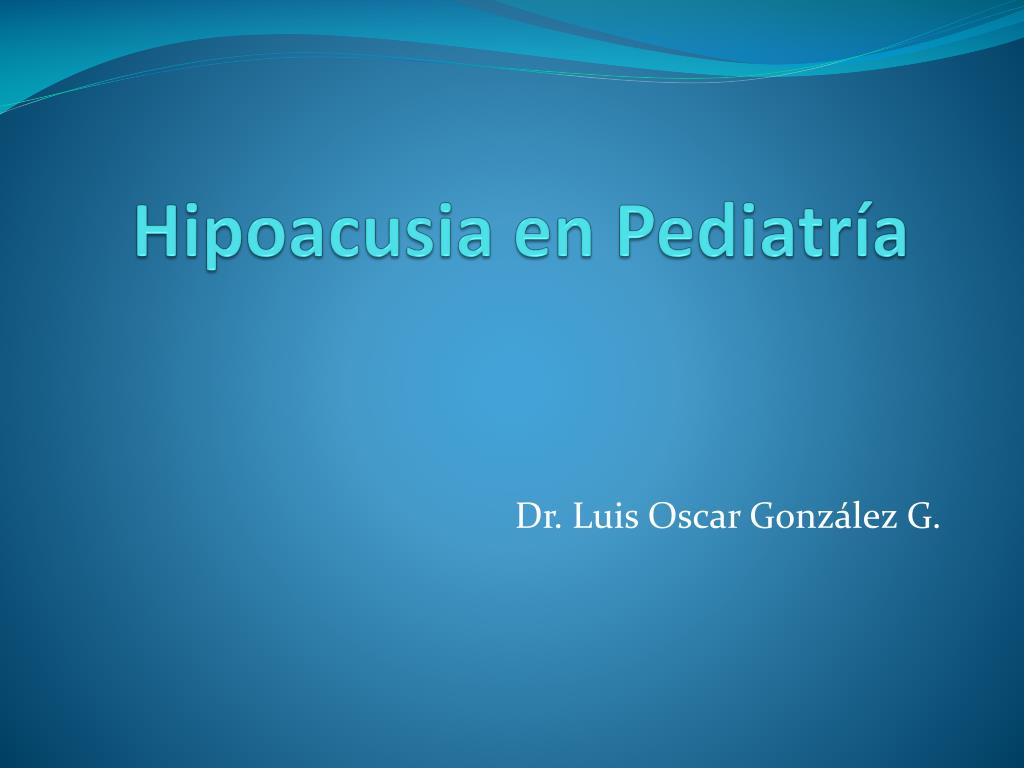 Hipoacusia en Pediatría

Dr. Luis Oscar González G.